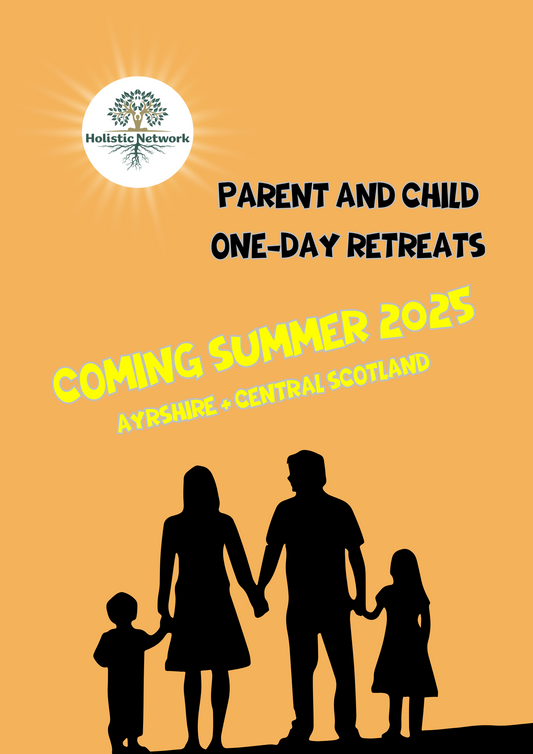 Holistic Network

PARENT AND CHILD ONE-DAY RETREATS

COMING SUMMER 2025

AYRSHIRE + CENTRAL SCOTLAND